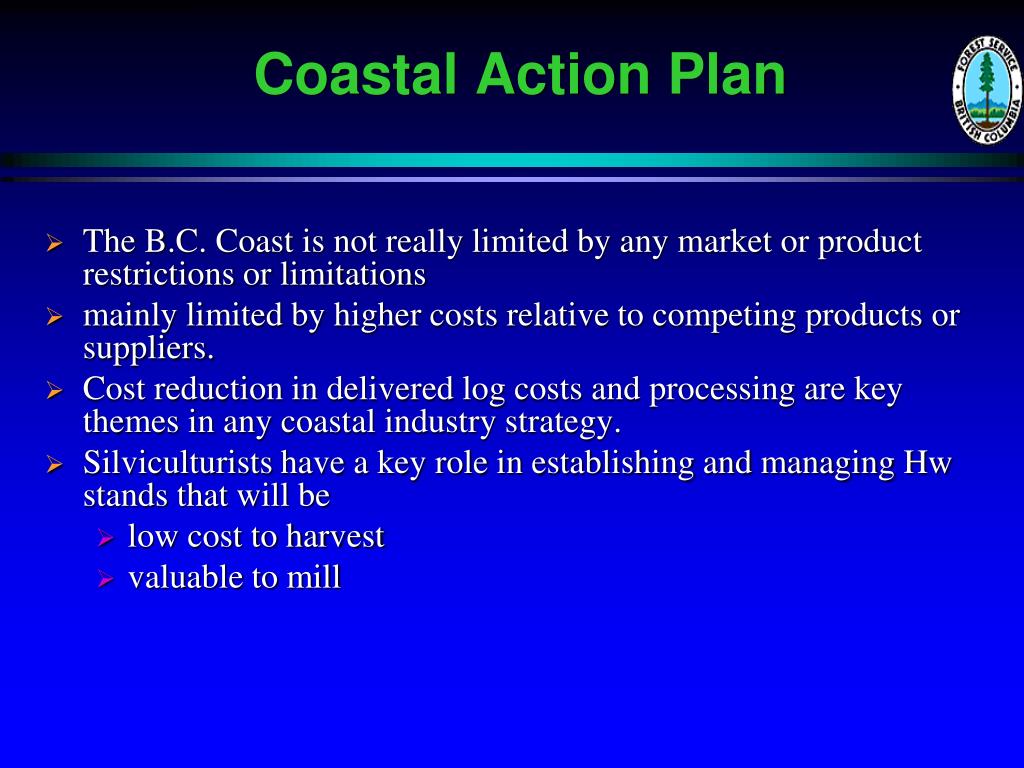 Coastal Action Plan

FOREST SERVICE
BRITISH COLUMBIA

➢ The B.C. Coast is not really limited by any market or product restrictions or limitations
➢ mainly limited by higher costs relative to competing products or suppliers.
➢ Cost reduction in delivered log costs and processing are key themes in any coastal industry strategy.
➢ Silviculturists have a key role in establishing and managing Hw stands that will be
   ➢ low cost to harvest
   ➢ valuable to mill